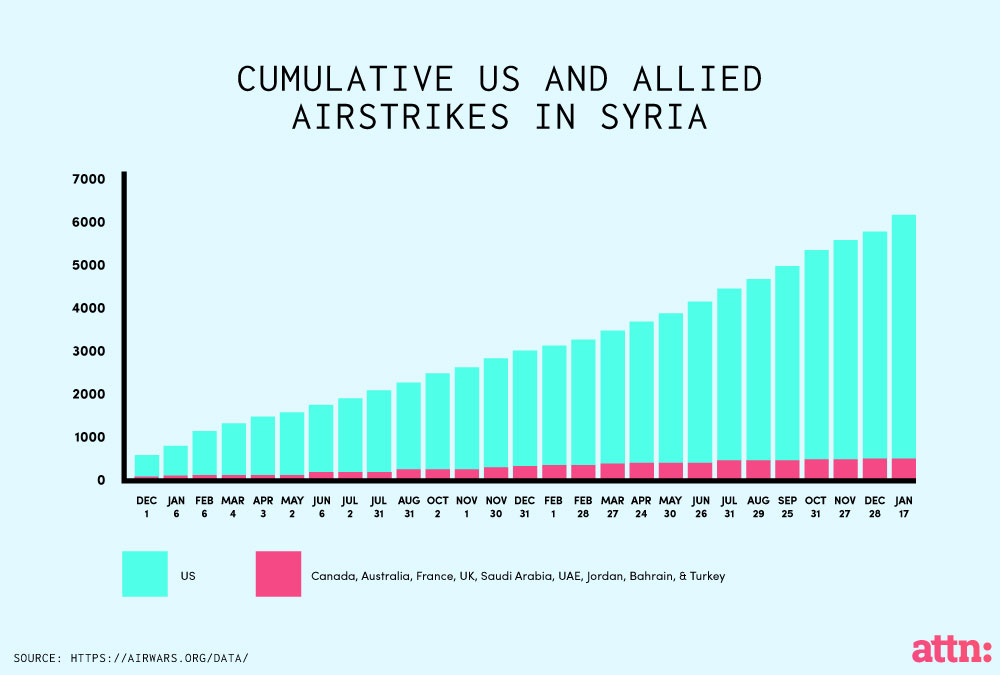 CUMULATIVE US AND ALLIED AIRSTRIKES IN SYRIA

7000
6000
5000
4000
3000
2000
1000
0

DEC 1
JAN 6
FEB 6
MAR 4
APR 3
MAY 2
JUN 6
JUL 2
JUL 31
AUG 31
OCT 2
NOV 1
NOV 30
DEC 31
FEB 1
FEB 28
MAR 27
APR 24
MAY 30
JUN 26
JUL 31
AUG 29
SEP 25
OCT 31
NOV 27
DEC 28
JAN 17

US

Canada, Australia, France, UK, Saudi Arabia, UAE, Jordan, Bahrain, & Turkey

SOURCE: HTTPS://AIRWARS.ORG/DATA/

attn: